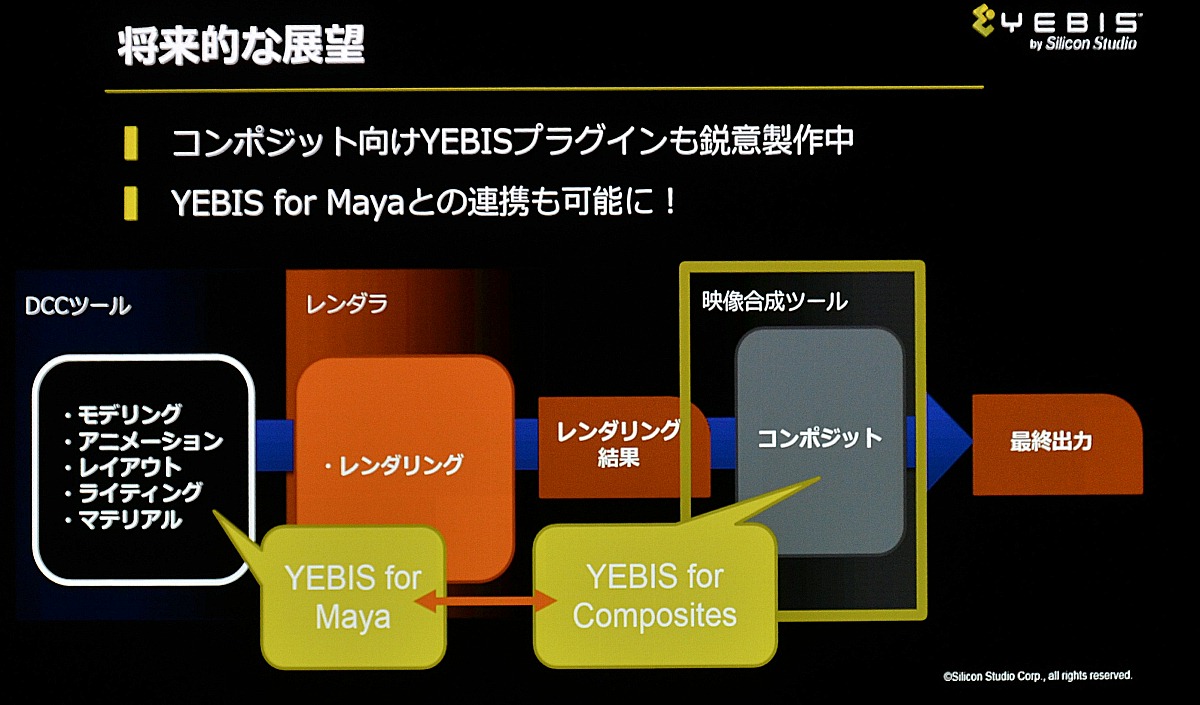 将来的な展望

YEBIS by Silicon Studio

コンポジット向けYEBISプラグインも鋭意製作中

YEBIS for Mayaとの連携も可能に！

DCCツール

・モデリング
・アニメーション
・レイアウト
・ライティング
・マテリアル

レンダラ

・レンダリング

レンダリング結果

映像合成ツール

コンポジット

最終出力

YEBIS for Maya

YEBIS for Composites

©Silicon Studio Corp., all rights reserved.